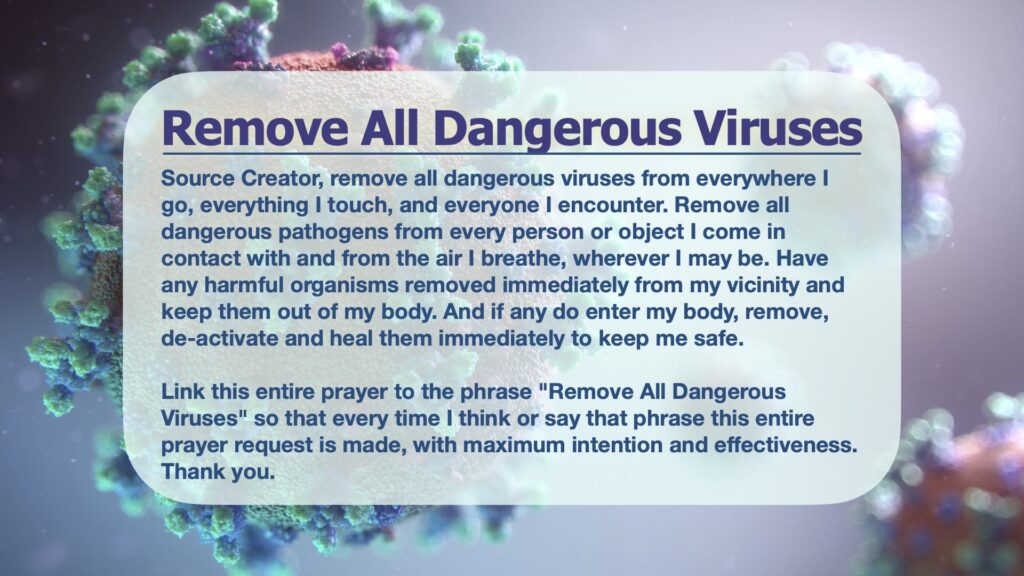 Remove All Dangerous Viruses

Source Creator, remove all dangerous viruses from everywhere I go, everything I touch, and everyone I encounter. Remove all dangerous pathogens from every person or object I come in contact with and from the air I breathe, wherever I may be. Have any harmful organisms removed immediately from my vicinity and keep them out of my body. And if any do enter my body, remove, de-activate and heal them immediately to keep me safe.

Link this entire prayer to the phrase "Remove All Dangerous Viruses" so that every time I think or say that phrase this entire prayer request is made, with maximum intention and effectiveness. Thank you.